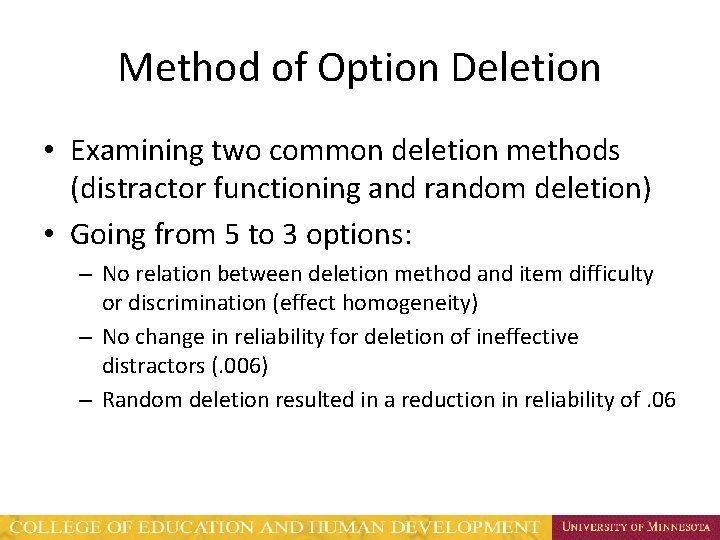 Method of Option Deletion

• Examining two common deletion methods (distractor functioning and random deletion)
• Going from 5 to 3 options:
– No relation between deletion method and item difficulty or discrimination (effect homogeneity)
– No change in reliability for deletion of ineffective distractors (.006)
– Random deletion resulted in a reduction in reliability of .06

COLLEGE OF EDUCATION AND HUMAN DEVELOPMENT
UNIVERSITY OF MINNESOTA